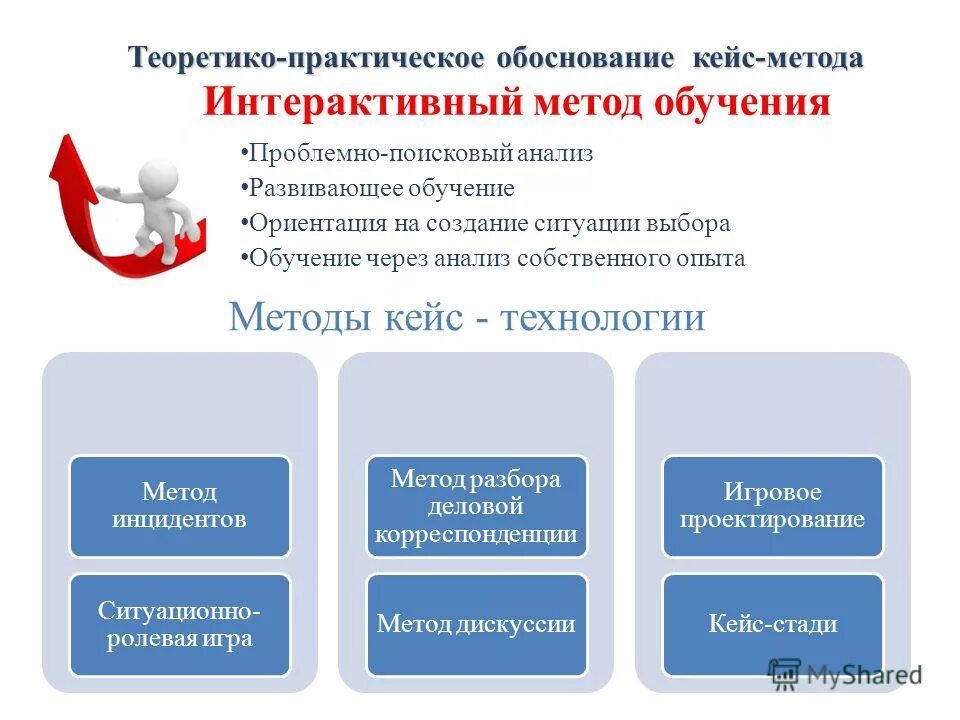 Теоретико-практическое обоснование кейс-метода
Интерактивный метод обучения

•Проблемно-поисковый анализ
•Развивающее обучение
•Ориентация на создание ситуации выбора
•Обучение через анализ собственного опыта

Методы кейс - технологии

Метод инцидентов

Ситуационно-ролевая игра

Метод разбора деловой корреспонденции

Метод дискуссии

Игровое проектирование

Кейс-стади

MyShared